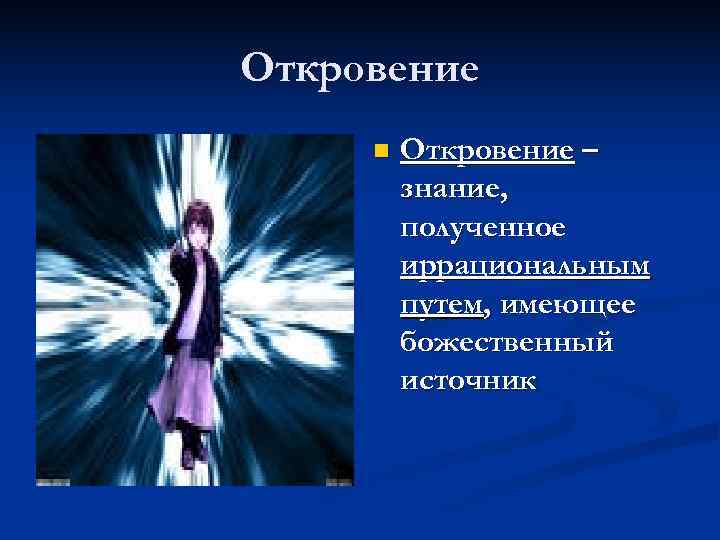 Откровение

Откровение – знание, полученное иррациональным путем, имеющее божественный источник